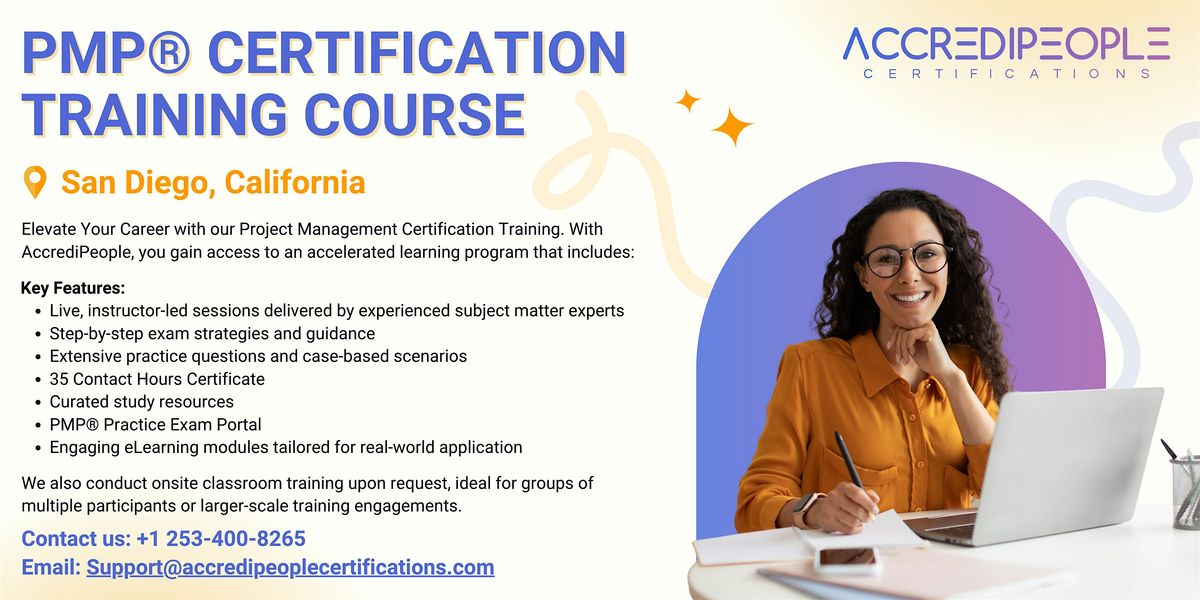 PMP® CERTIFICATION TRAINING COURSE

ACCREDIPEOPLE
CERTIFICATIONS

San Diego, California

Elevate Your Career with our Project Management Certification Training. With AccrediPeople, you gain access to an accelerated learning program that includes:

Key Features:
- Live, instructor-led sessions delivered by experienced subject matter experts
- Step-by-step exam strategies and guidance
- Extensive practice questions and case-based scenarios
- 35 Contact Hours Certificate
- Curated study resources
- PMP® Practice Exam Portal
- Engaging eLearning modules tailored for real-world application

We also conduct onsite classroom training upon request, ideal for groups of multiple participants or larger-scale training engagements.

Contact us: +1 253-400-8265
Email: Support@accredipeoplecertifications.com